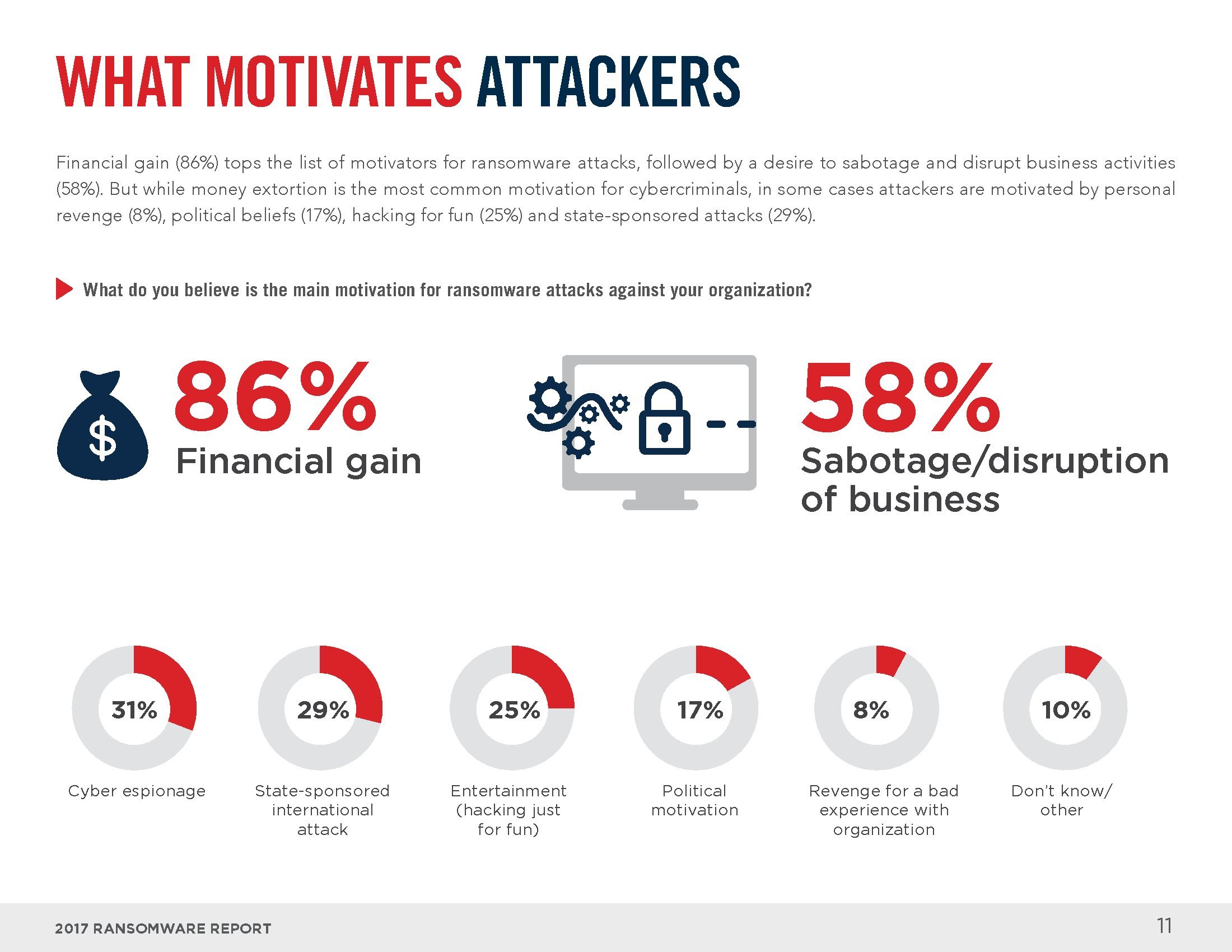 WHAT MOTIVATES ATTACKERS

Financial gain (86%) tops the list of motivators for ransomware attacks, followed by a desire to sabotage and disrupt business activities (58%). But while money extortion is the most common motivation for cybercriminals, in some cases attackers are motivated by personal revenge (8%), political beliefs (17%), hacking for fun (25%) and state-sponsored attacks (29%).

What do you believe is the main motivation for ransomware attacks against your organization?

$

86%
Financial gain

58%
Sabotage/disruption of business

31%
Cyber espionage

29%
State-sponsored international attack

25%
Entertainment (hacking just for fun)

17%
Political motivation

8%
Revenge for a bad experience with organization

10%
Don't know/ other

2017 RANSOMWARE REPORT

11